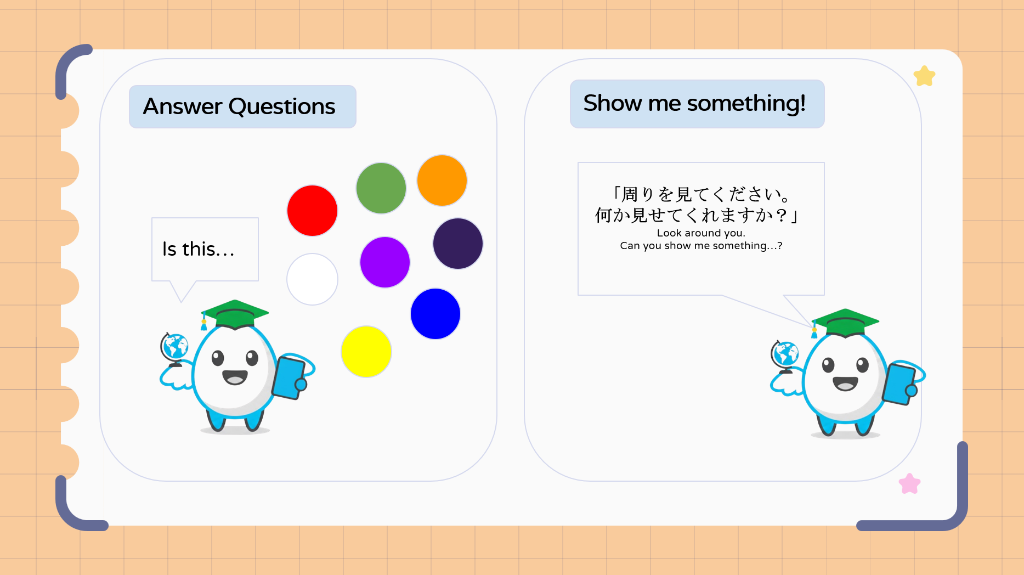 Answer Questions

Is this…

Show me something!

「周りを見てください。
何か見せてくれますか？」
Look around you.
Can you show me something…?